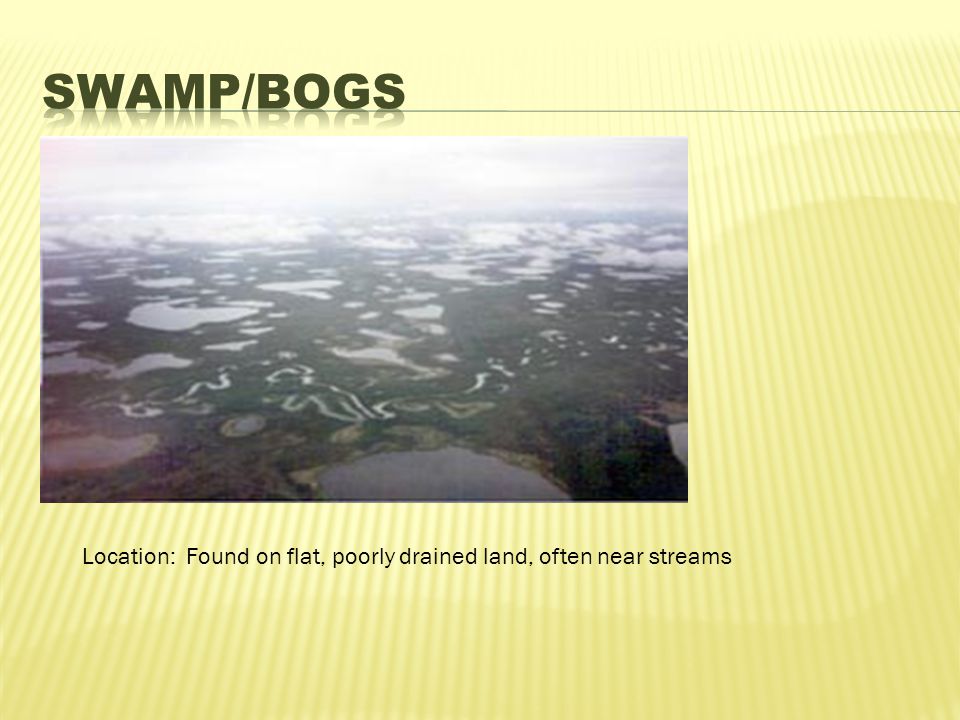 SWAMP/BOGS

Location: Found on flat, poorly drained land, often near streams